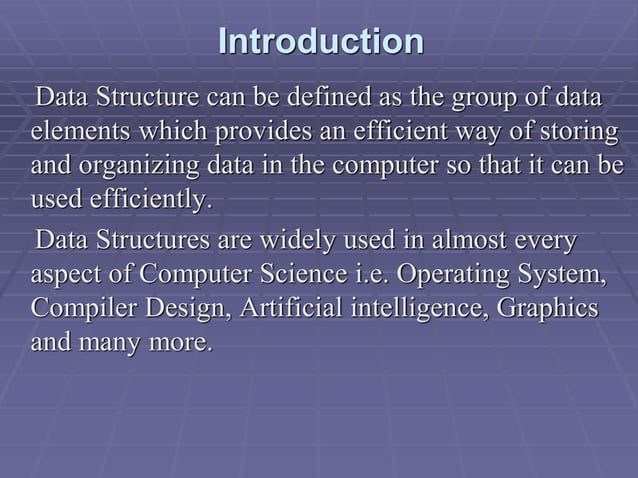 Introduction

Data Structure can be defined as the group of data elements which provides an efficient way of storing and organizing data in the computer so that it can be used efficiently.

Data Structures are widely used in almost every aspect of Computer Science i.e. Operating System, Compiler Design, Artificial intelligence, Graphics and many more.